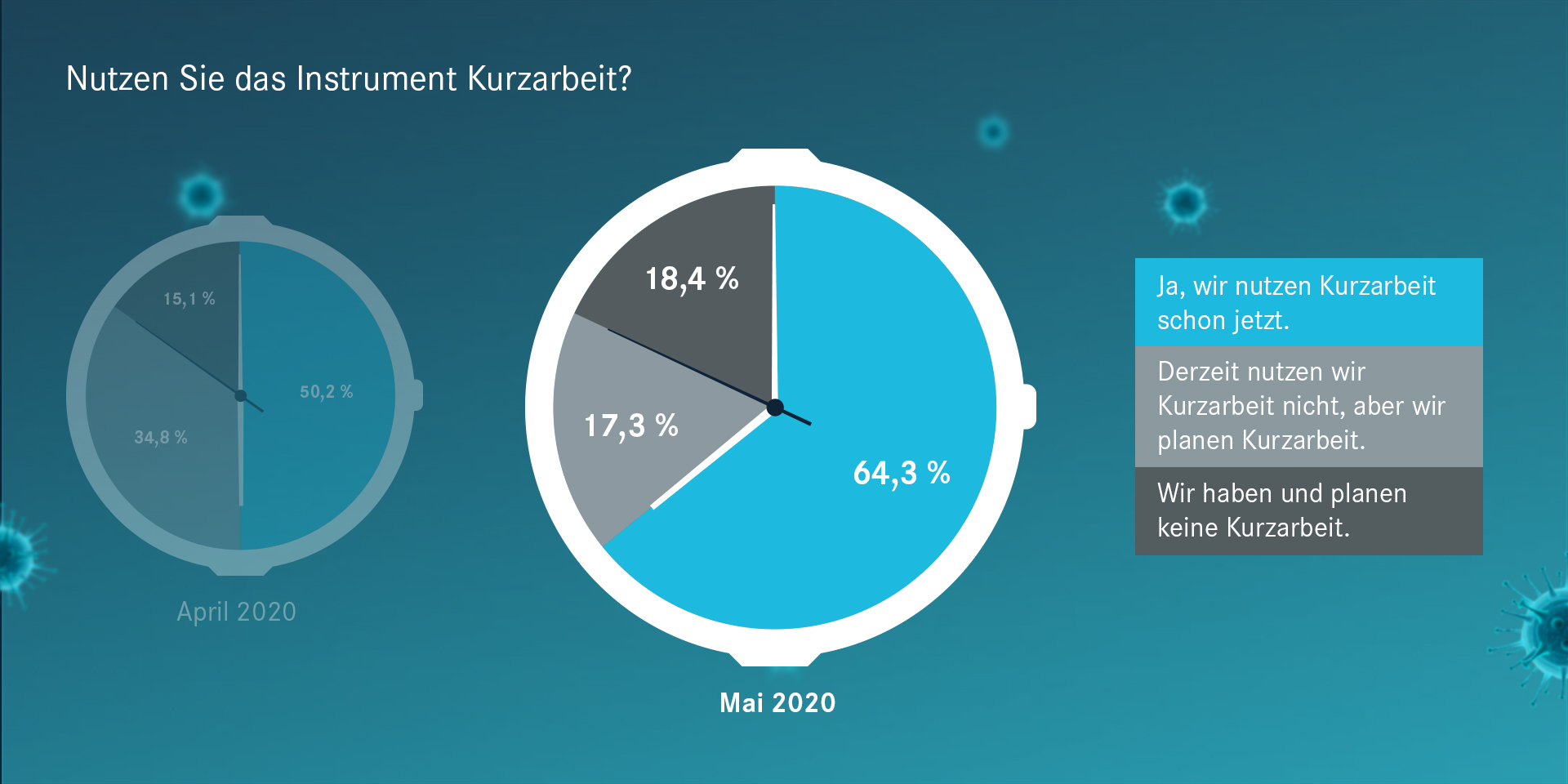 Nutzen Sie das Instrument Kurzarbeit?

15,1 %

50,2 %

34,8 %

April 2020

18,4 %

17,3 %

64,3 %

Mai 2020

Ja, wir nutzen Kurzarbeit schon jetzt.

Derzeit nutzen wir Kurzarbeit nicht, aber wir planen Kurzarbeit.

Wir haben und planen keine Kurzarbeit.